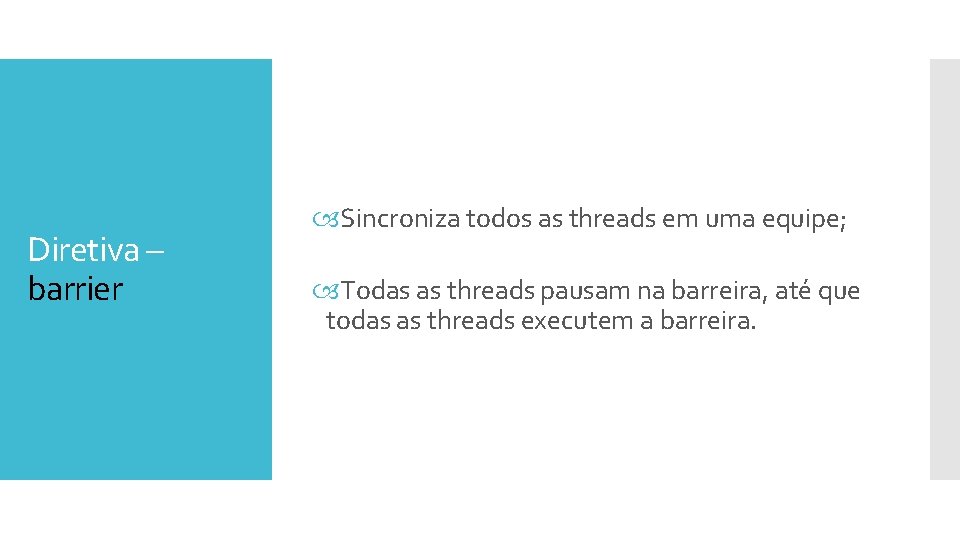 Diretiva – barrier

Sincroniza todos as threads em uma equipe;

Todas as threads pausam na barreira, até que todas as threads executem a barreira.